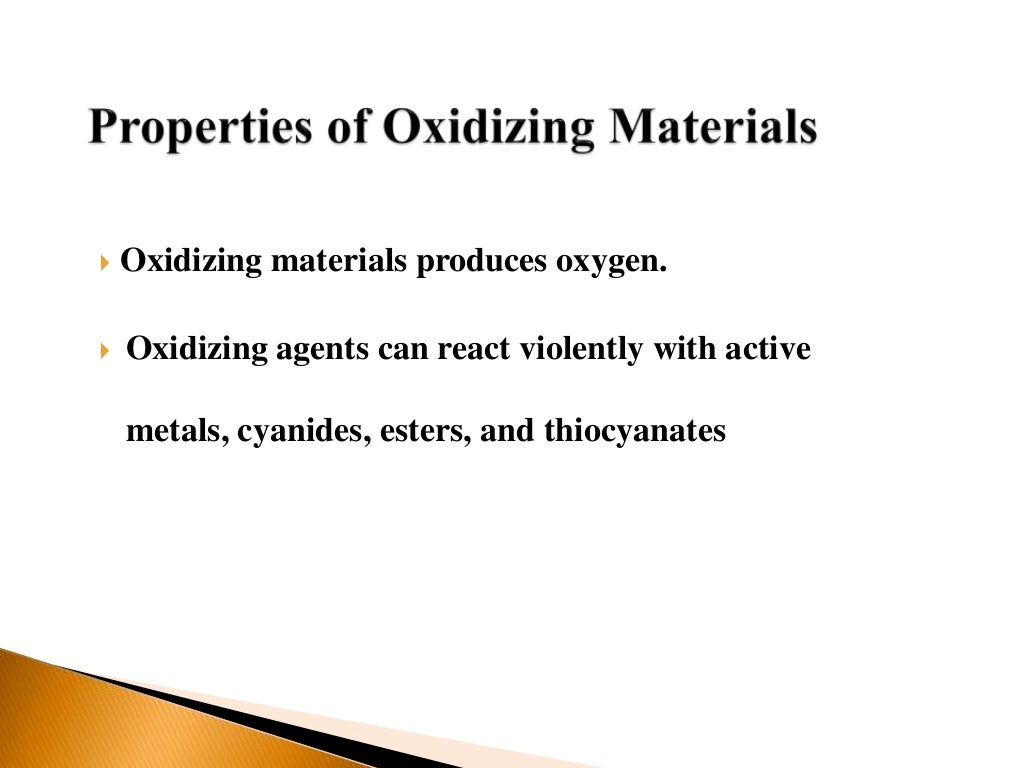 Properties of Oxidizing Materials

Oxidizing materials produces oxygen.

Oxidizing agents can react violently with active metals, cyanides, esters, and thiocyanates